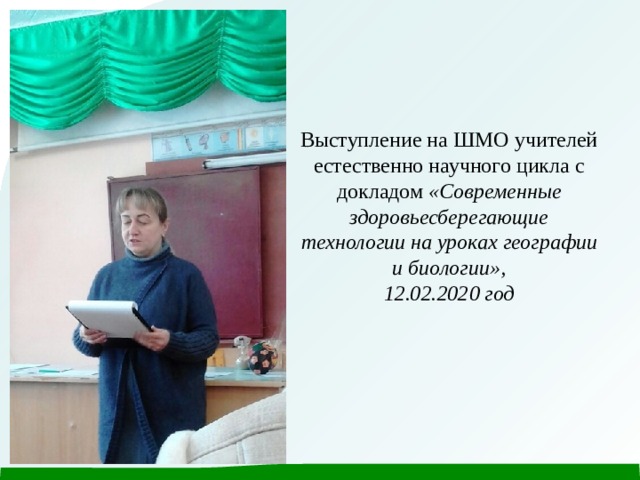 Выступление на ШМО учителей естественно научного цикла с докладом «Современные здоровьесберегающие технологии на уроках географии и биологии»,
12.02.2020 год